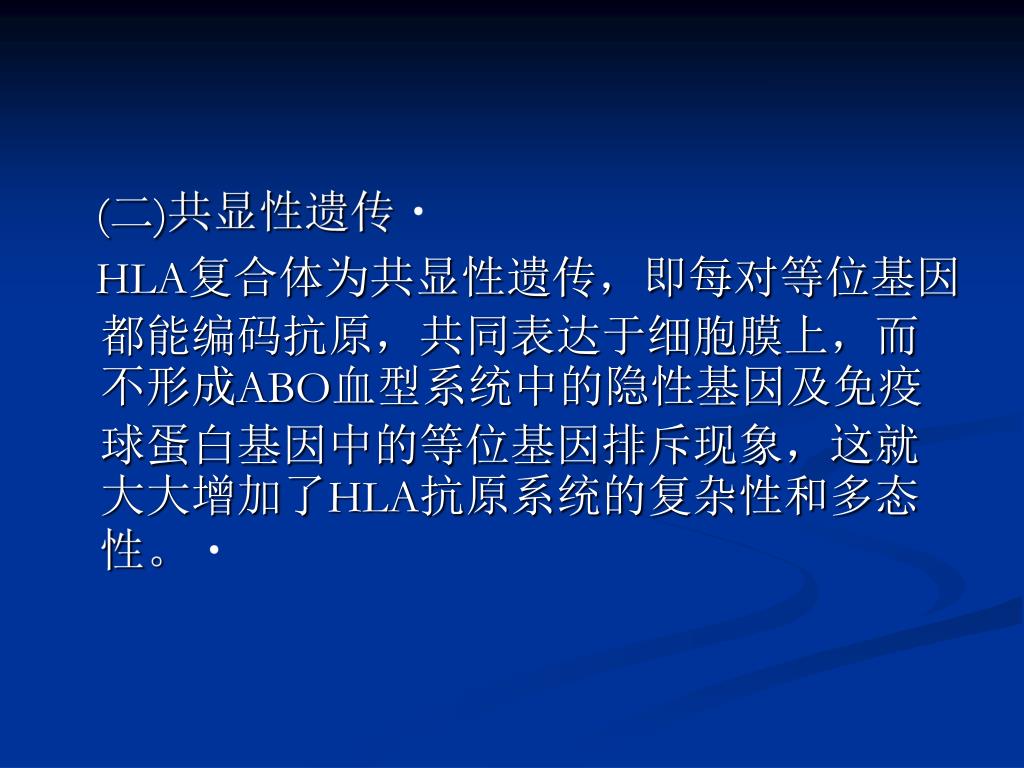 (二)共显性遗传·

HLA复合体为共显性遗传，即每对等位基因都能编码抗原，共同表达于细胞膜上，而不形成ABO血型系统中的隐性基因及免疫球蛋白基因中的等位基因排斥现象，这就大大增加了HLA抗原系统的复杂性和多态性。·